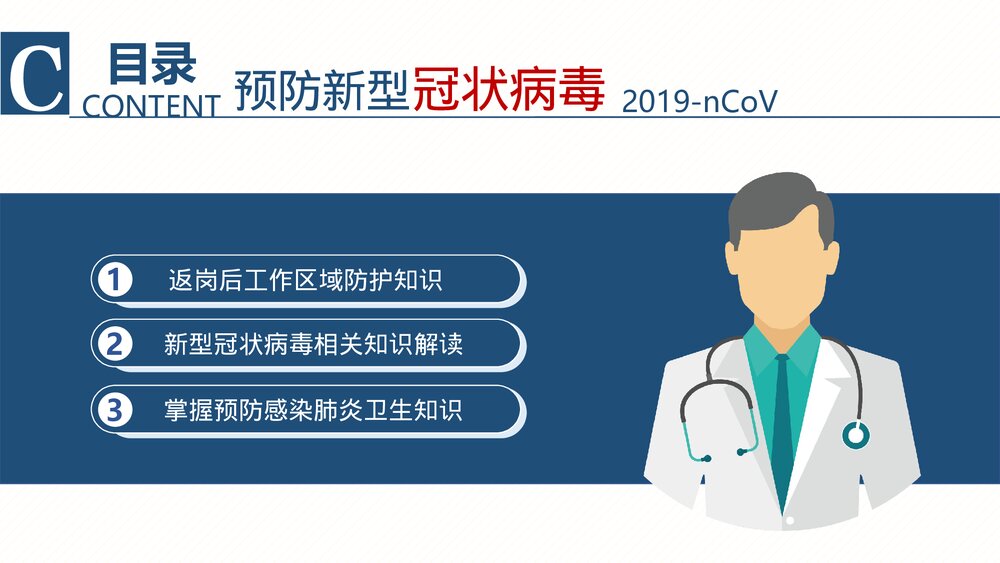 C 目录
CONTENT

预防新型冠状病毒 2019-nCoV

1 返岗后工作区域防护知识

2 新型冠状病毒相关知识解读

3 掌握预防感染肺炎卫生知识